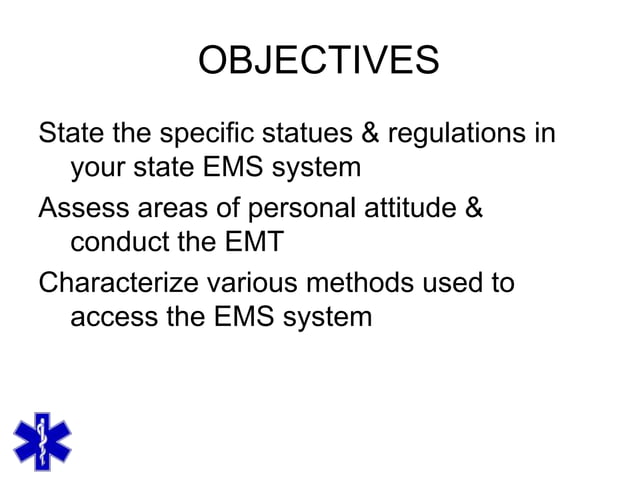 OBJECTIVES

State the specific statues & regulations in your state EMS system

Assess areas of personal attitude & conduct the EMT

Characterize various methods used to access the EMS system